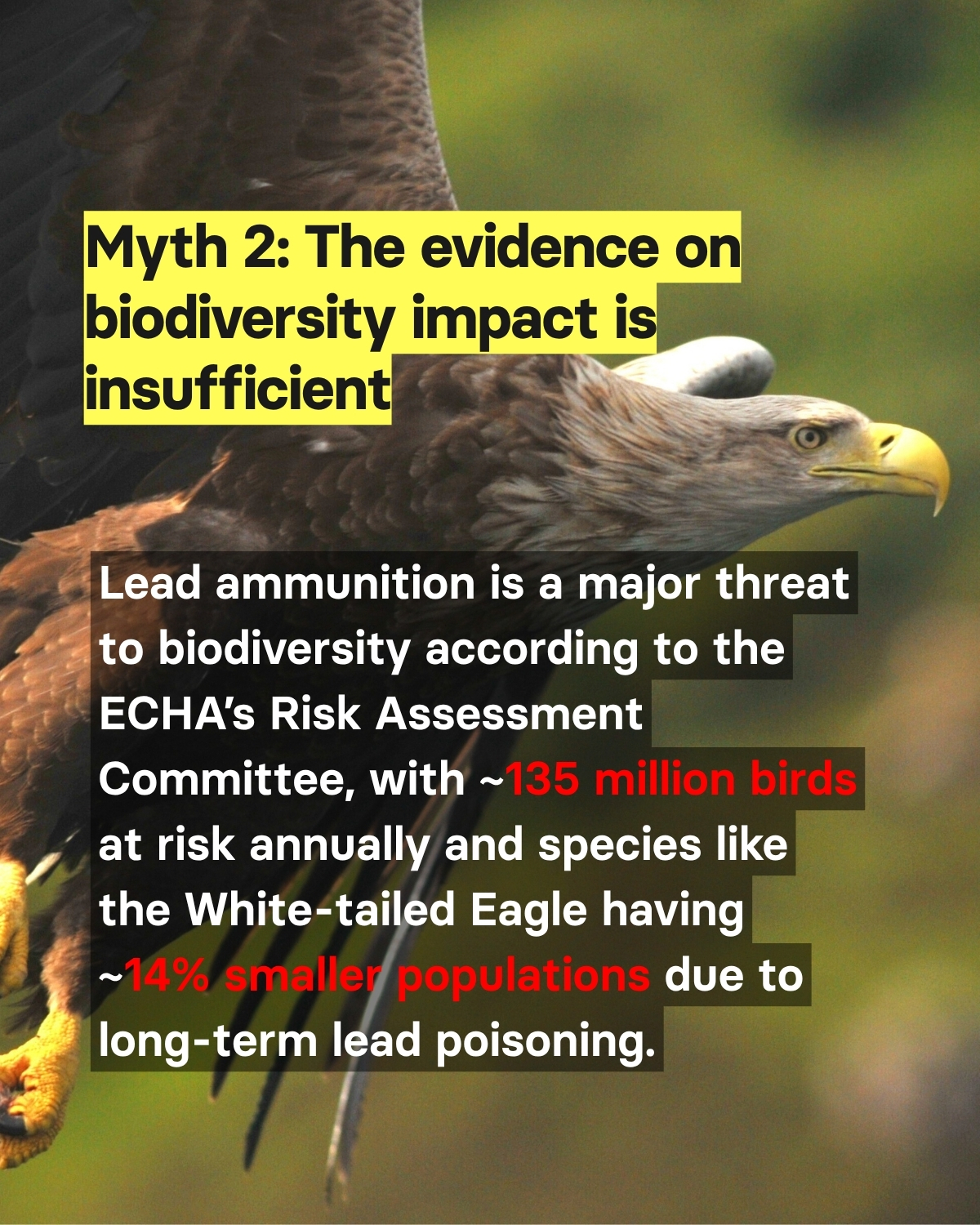 Myth 2: The evidence on biodiversity impact is insufficient

Lead ammunition is a major threat to biodiversity according to the ECHA's Risk Assessment Committee, with ~135 million birds at risk annually and species like the White-tailed Eagle having ~14% smaller populations due to long-term lead poisoning.